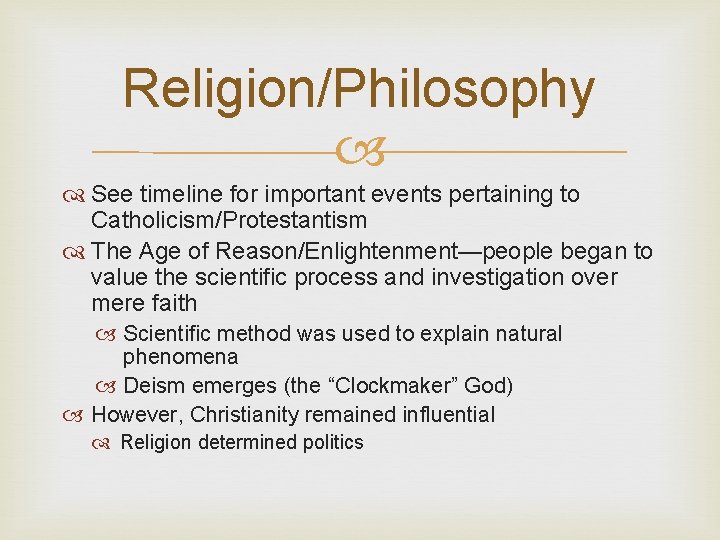 Religion/Philosophy

See timeline for important events pertaining to Catholicism/Protestantism

The Age of Reason/Enlightenment—people began to value the scientific process and investigation over mere faith

Scientific method was used to explain natural phenomena

Deism emerges (the “Clockmaker” God)

However, Christianity remained influential

Religion determined politics